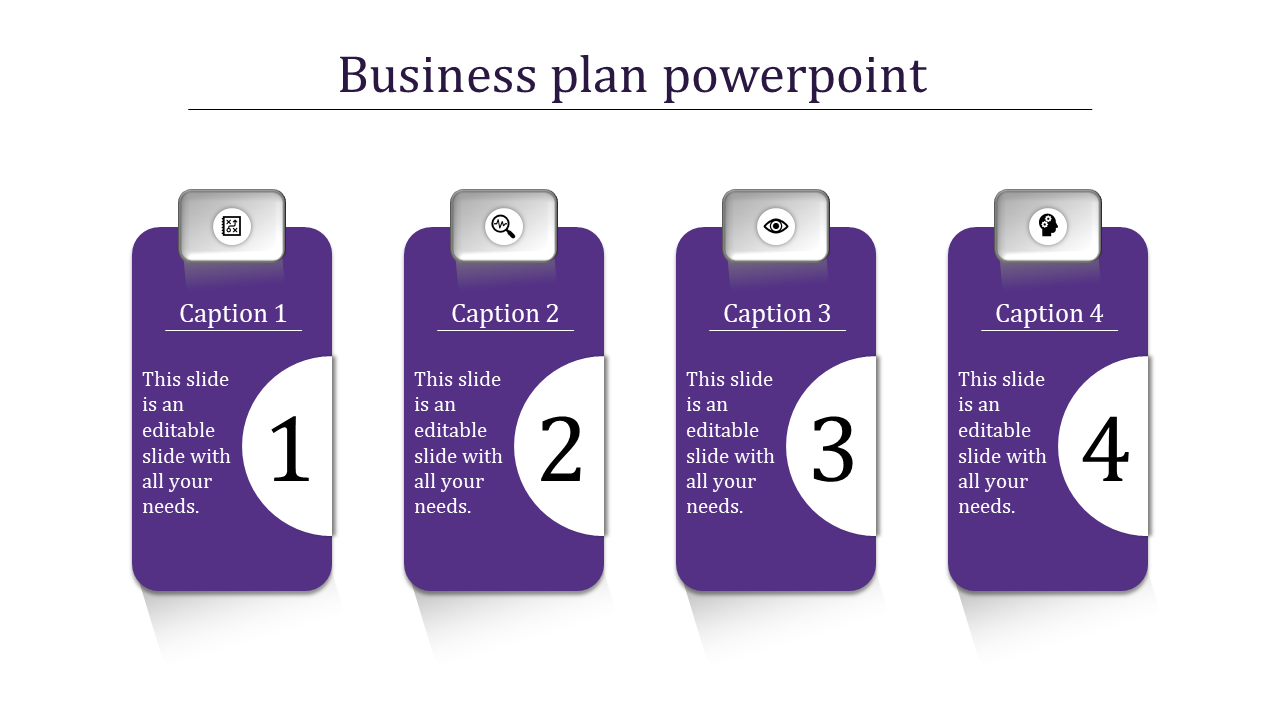 Business plan powerpoint

Caption 1

This slide is an editable slide with all your needs.

1

Caption 2

This slide is an editable slide with all your needs.

2

Caption 3

This slide is an editable slide with all your needs.

3

Caption 4

This slide is an editable slide with all your needs.

4